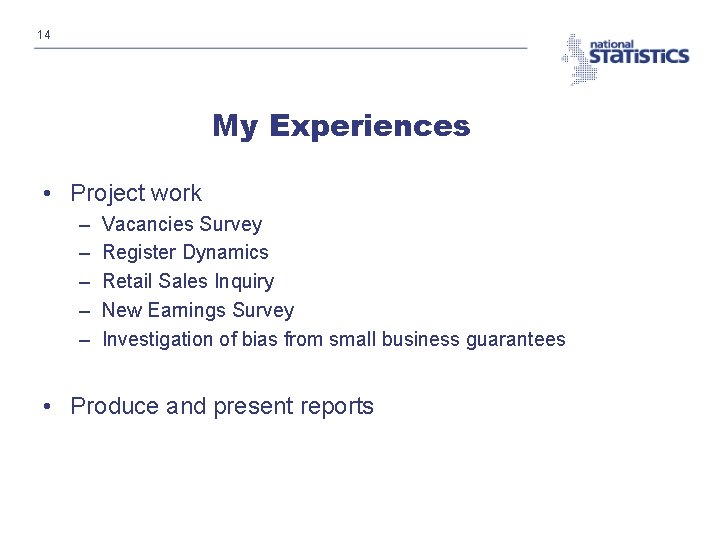 14

national STATISTICS

My Experiences

• Project work
– Vacancies Survey
– Register Dynamics
– Retail Sales Inquiry
– New Earnings Survey
– Investigation of bias from small business guarantees

• Produce and present reports